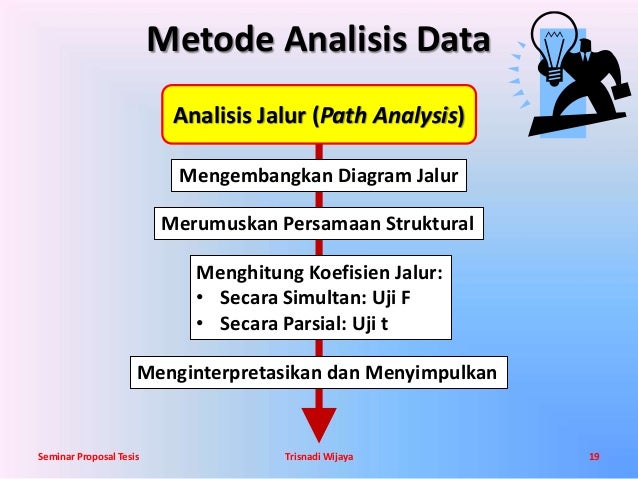 Metode Analisis Data

Analisis Jalur (Path Analysis)

Mengembangkan Diagram Jalur

Merumuskan Persamaan Struktural

Menghitung Koefisien Jalur:
• Secara Simultan: Uji F
• Secara Parsial: Uji t

Menginterpretasikan dan Menyimpulkan

Seminar Proposal Tesis
Trisnadi Wijaya
19